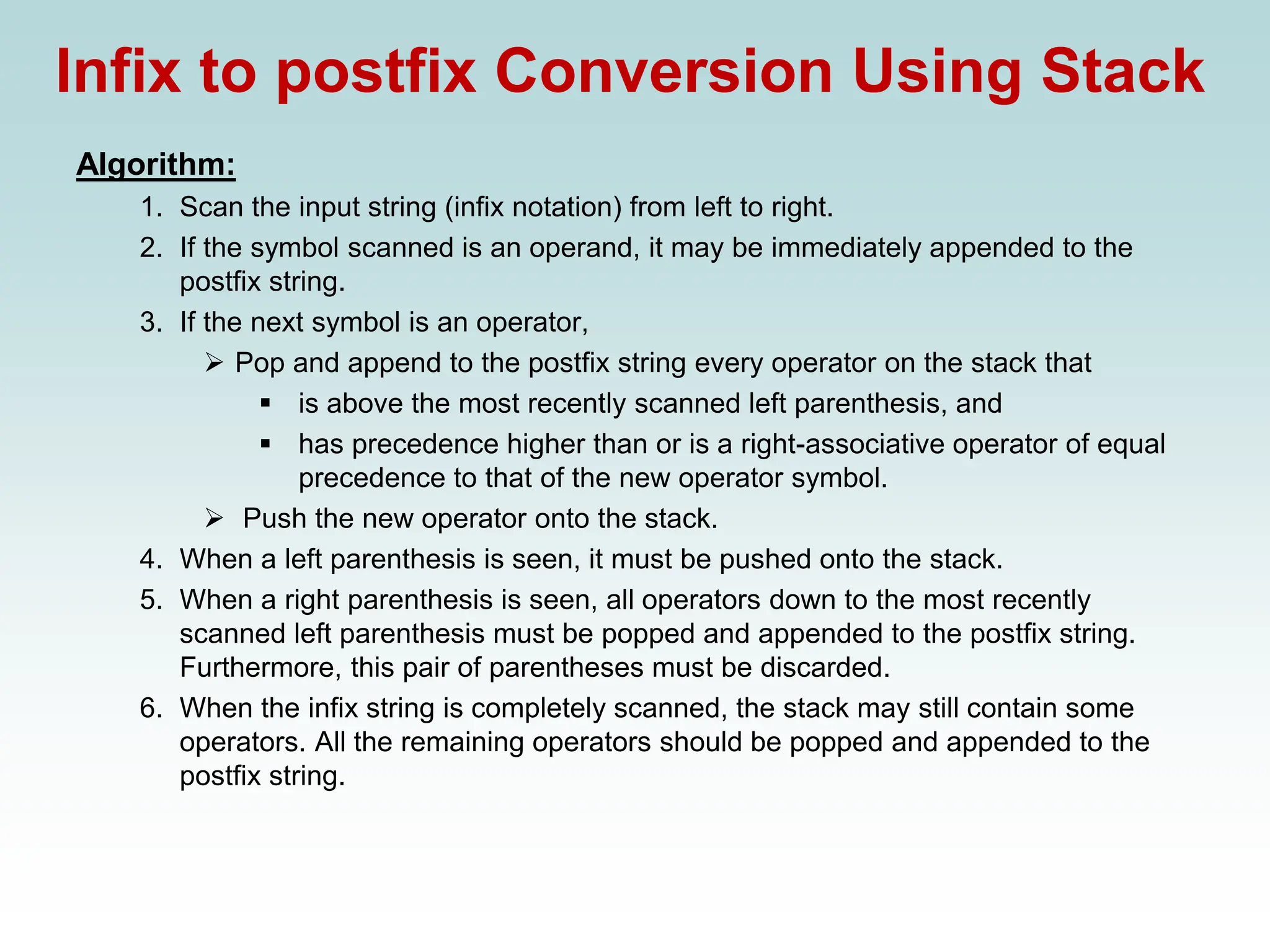 Infix to postfix Conversion Using Stack

Algorithm:

1. Scan the input string (infix notation) from left to right.
2. If the symbol scanned is an operand, it may be immediately appended to the postfix string.
3. If the next symbol is an operator,
   ➢ Pop and append to the postfix string every operator on the stack that
      ▪ is above the most recently scanned left parenthesis, and
      ▪ has precedence higher than or is a right-associative operator of equal precedence to that of the new operator symbol.
   ➢ Push the new operator onto the stack.
4. When a left parenthesis is seen, it must be pushed onto the stack.
5. When a right parenthesis is seen, all operators down to the most recently scanned left parenthesis must be popped and appended to the postfix string. Furthermore, this pair of parentheses must be discarded.
6. When the infix string is completely scanned, the stack may still contain some operators. All the remaining operators should be popped and appended to the postfix string.